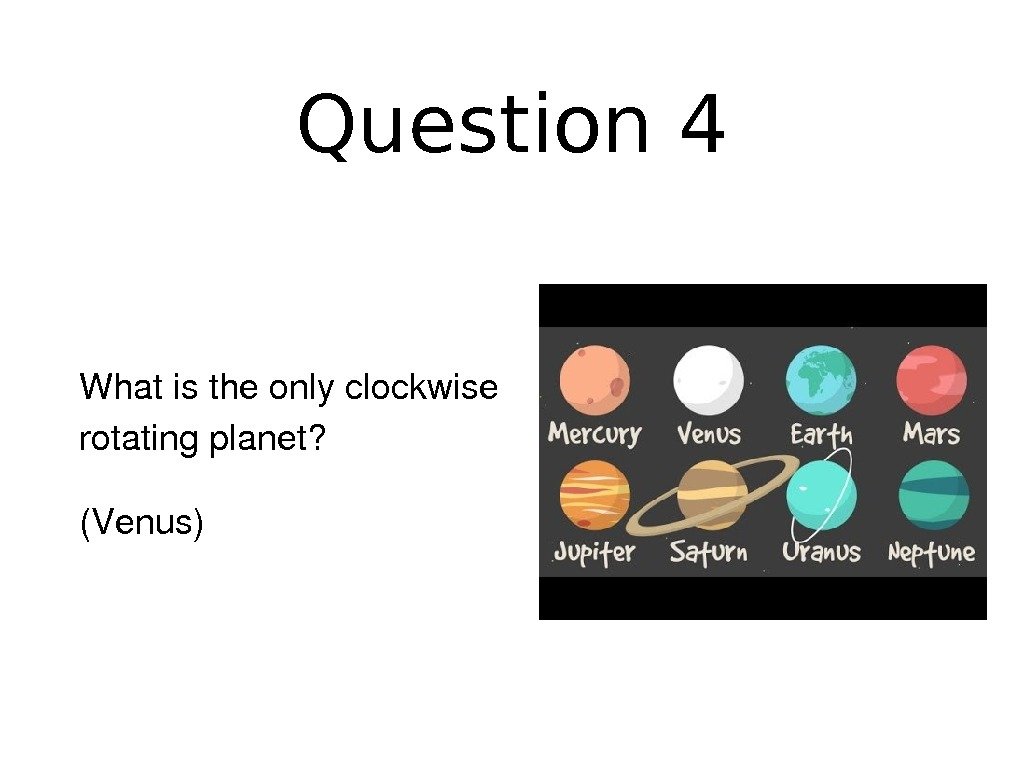 Question 4

What is the only clockwise rotating planet?

(Venus)

Mercury Venus Earth Mars
Jupiter Saturn Uranus Neptune